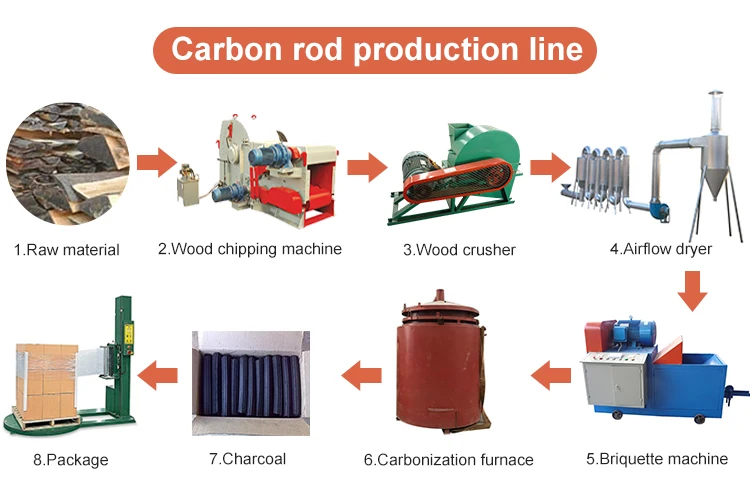 Carbon rod production line

1.Raw material

2.Wood chipping machine

3.Wood crusher

4.Airflow dryer

5.Briquette machine

6.Carbonization furnace

7.Charcoal

8.Package